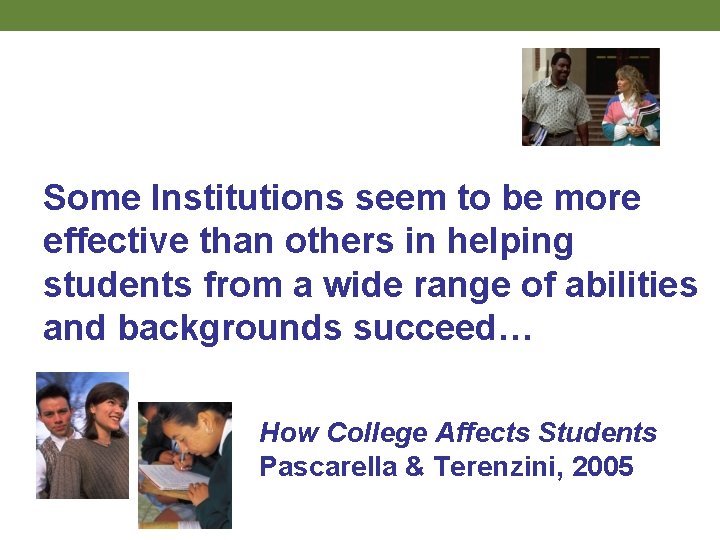 Some Institutions seem to be more effective than others in helping students from a wide range of abilities and backgrounds succeed…

How College Affects Students
Pascarella & Terenzini, 2005